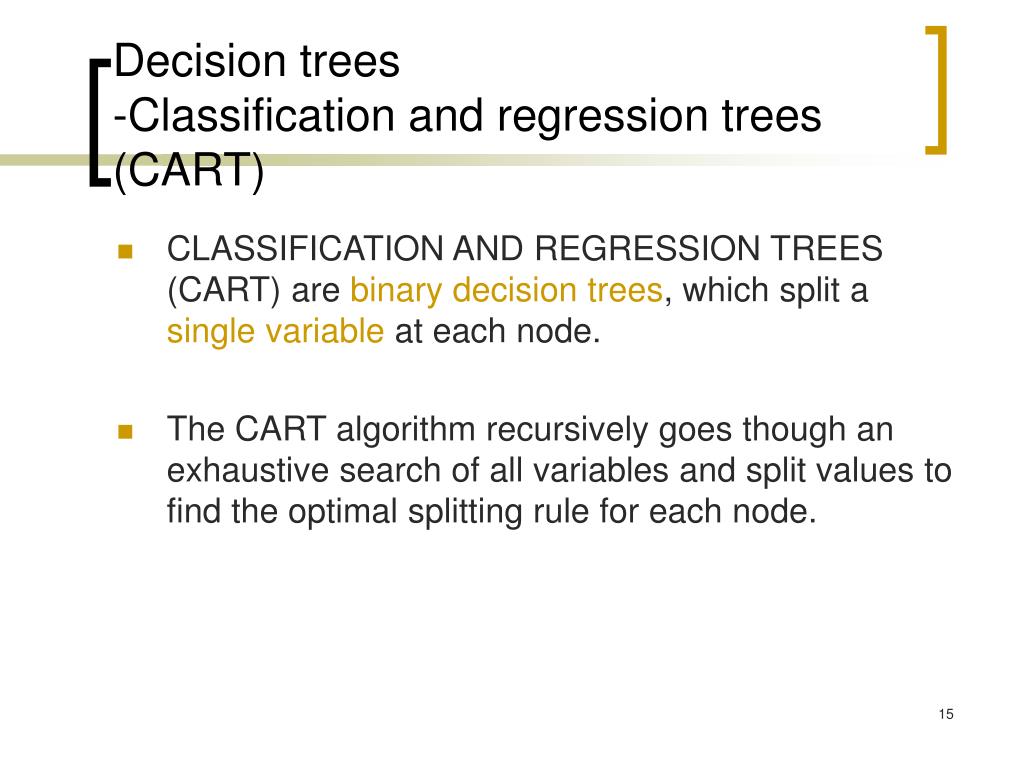 Decision trees
-Classification and regression trees (CART)

CLASSIFICATION AND REGRESSION TREES (CART) are binary decision trees, which split a single variable at each node.

The CART algorithm recursively goes though an exhaustive search of all variables and split values to find the optimal splitting rule for each node.

15